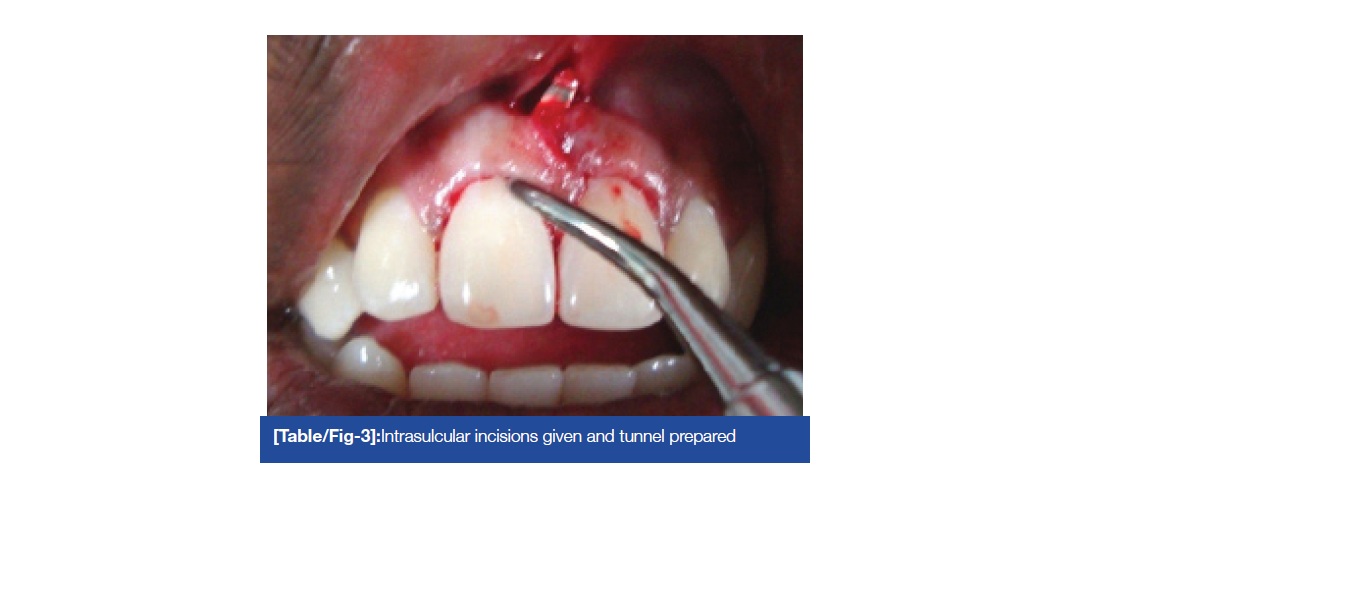 [Table/Fig-3]:Intrasulcular incisions given and tunnel prepared